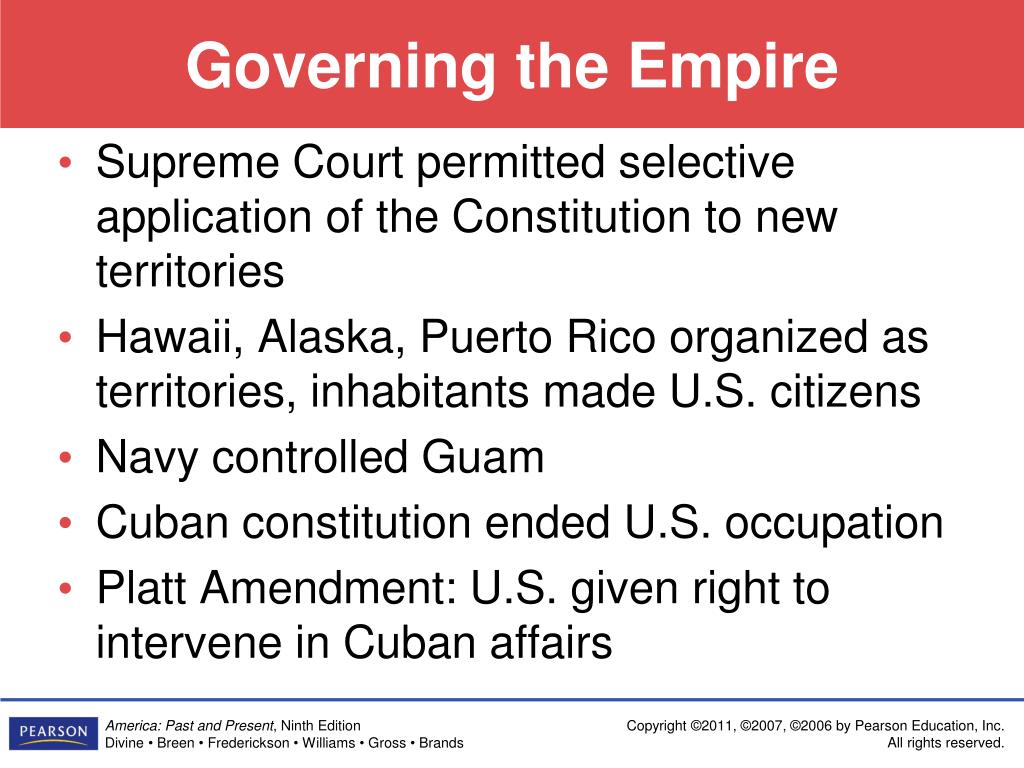 Governing the Empire

• Supreme Court permitted selective application of the Constitution to new territories
• Hawaii, Alaska, Puerto Rico organized as territories, inhabitants made U.S. citizens
• Navy controlled Guam
• Cuban constitution ended U.S. occupation
• Platt Amendment: U.S. given right to intervene in Cuban affairs

PEARSON

America: Past and Present, Ninth Edition
Divine • Breen • Frederickson • Williams • Gross • Brands

Copyright ©2011, ©2007, ©2006 by Pearson Education, Inc.
All rights reserved.